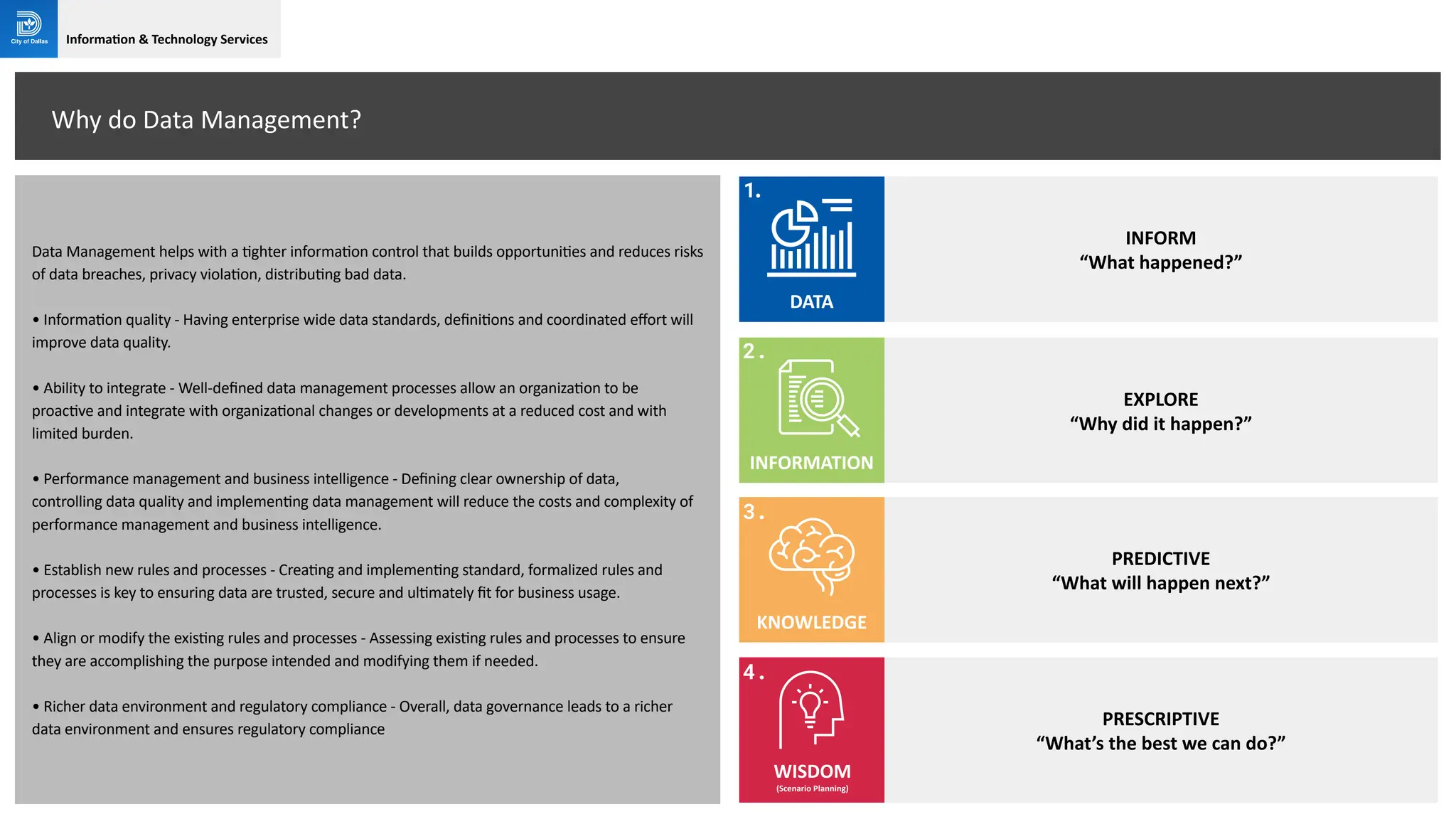 City of Dallas

Information & Technology Services

Why do Data Management?

Data Management helps with a tighter information control that builds opportunities and reduces risks of data breaches, privacy violation, distributing bad data.

• Information quality - Having enterprise wide data standards, definitions and coordinated effort will improve data quality.

• Ability to integrate - Well-defined data management processes allow an organization to be proactive and integrate with organizational changes or developments at a reduced cost and with limited burden.

• Performance management and business intelligence - Defining clear ownership of data, controlling data quality and implementing data management will reduce the costs and complexity of performance management and business intelligence.

• Establish new rules and processes - Creating and implementing standard, formalized rules and processes is key to ensuring data are trusted, secure and ultimately fit for business usage.

• Align or modify the existing rules and processes - Assessing existing rules and processes to ensure they are accomplishing the purpose intended and modifying them if needed.

• Richer data environment and regulatory compliance - Overall, data governance leads to a richer data environment and ensures regulatory compliance

1.
DATA

INFORM
“What happened?”

2.
INFORMATION

EXPLORE
“Why did it happen?”

3.
KNOWLEDGE

PREDICTIVE
“What will happen next?”

4.
WISDOM
(Scenario Planning)

PRESCRIPTIVE
“What’s the best we can do?”